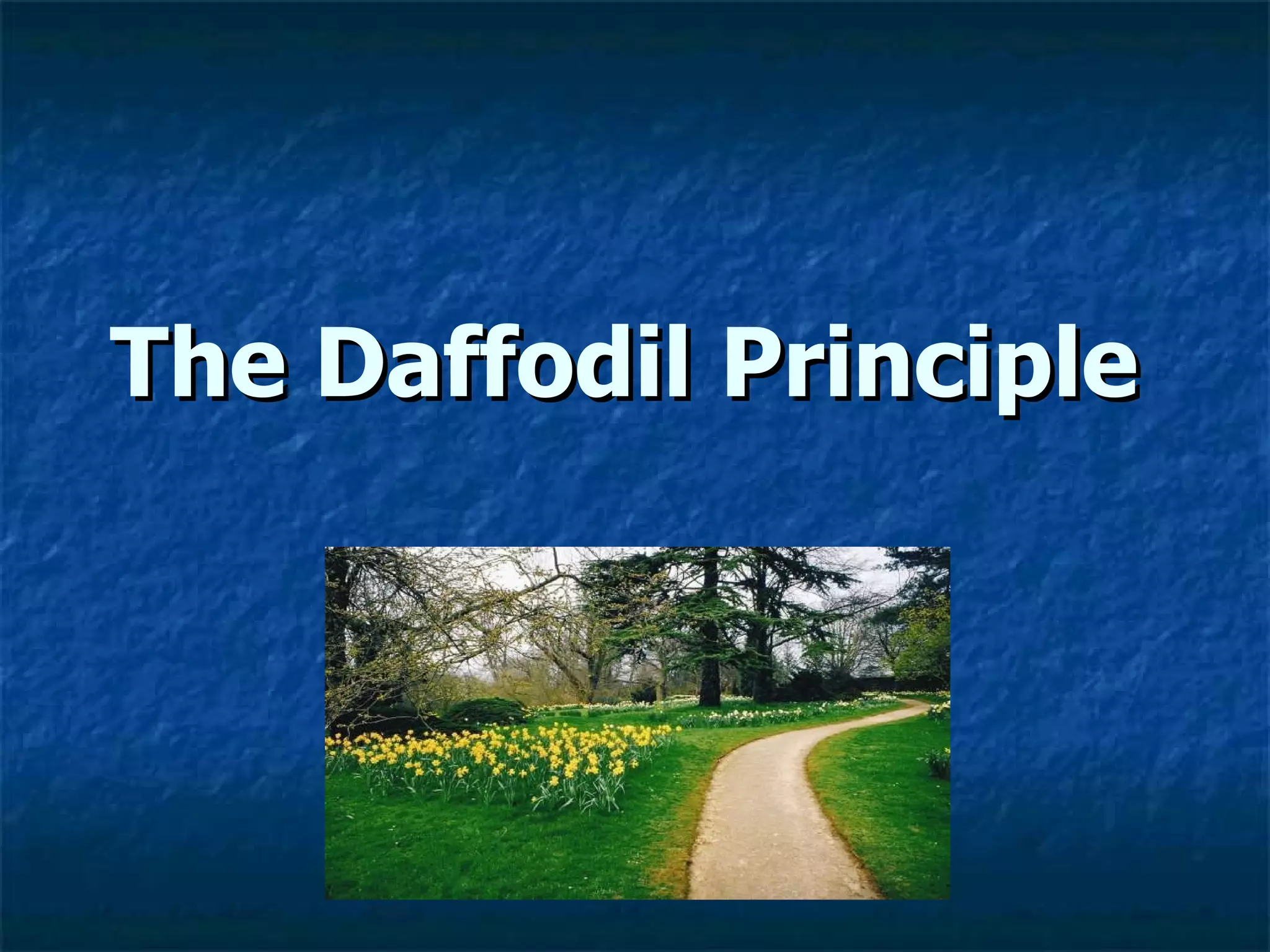 The Daffodil Principle